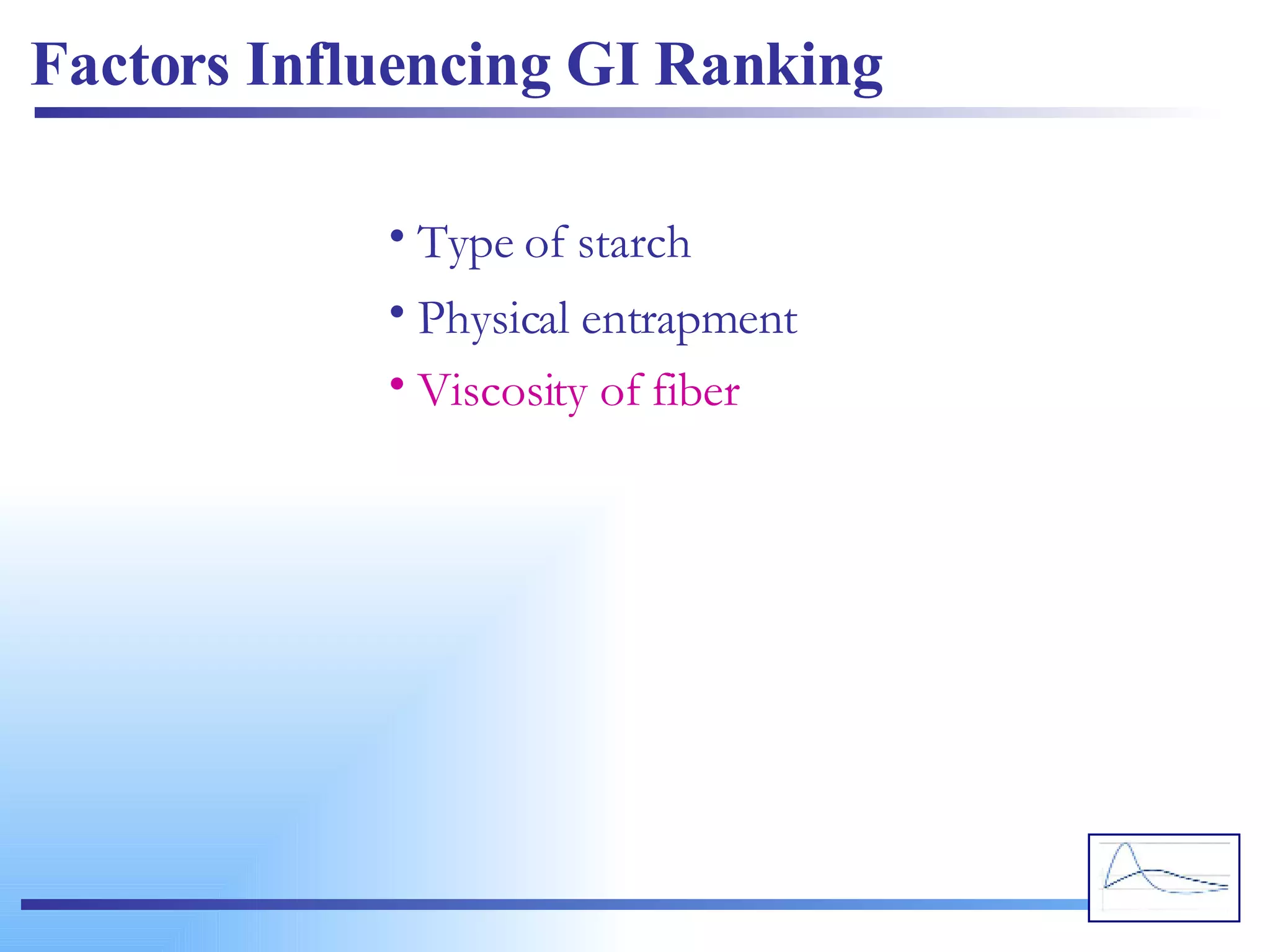 Factors Influencing GI Ranking

• Type of starch
• Physical entrapment
• Viscosity of fiber